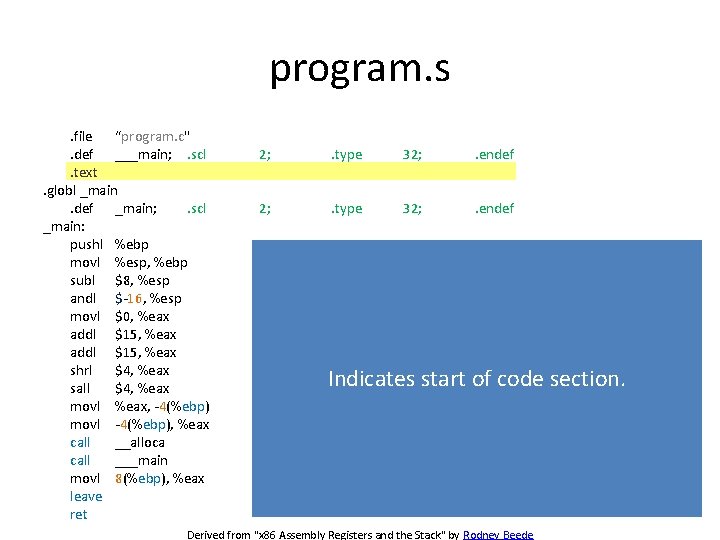 program.s

.file "program.c"
.def ___main; .scl 2; .type 32; .endef
.text
.globl _main
.def _main; .scl 2; .type 32; .endef
_main:
pushl %ebp
movl %esp, %ebp
subl $8, %esp
andl $-16, %esp
movl $0, %eax
addl $15, %eax
addl $15, %eax
shrl $4, %eax
sall $4, %eax
movl %eax, -4(%ebp)
movl -4(%ebp), %eax
call __alloca
call ___main
movl 8(%ebp), %eax
leave
ret

Indicates start of code section.

Derived from "x86 Assembly Registers and the Stack" by Rodney Beede